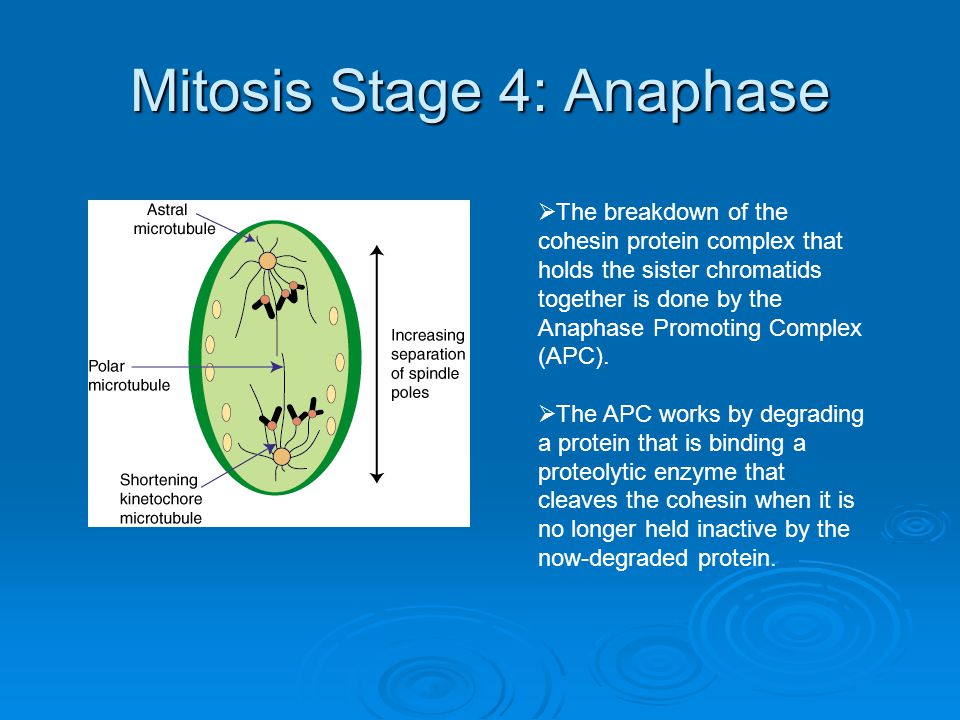 Mitosis Stage 4: Anaphase

Astral microtubule

Polar microtubule

Shortening kinetochore microtubule

Increasing separation of spindle poles

➢The breakdown of the cohesin protein complex that holds the sister chromatids together is done by the Anaphase Promoting Complex (APC).

➢The APC works by degrading a protein that is binding a proteolytic enzyme that cleaves the cohesin when it is no longer held inactive by the now-degraded protein.